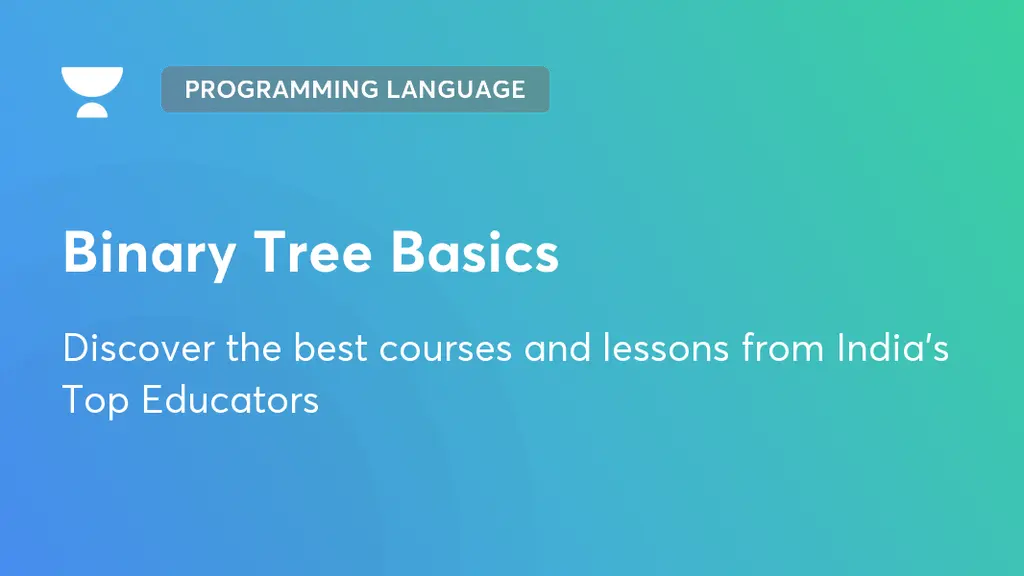 PROGRAMMING LANGUAGE

Binary Tree Basics

Discover the best courses and lessons from India's Top Educators